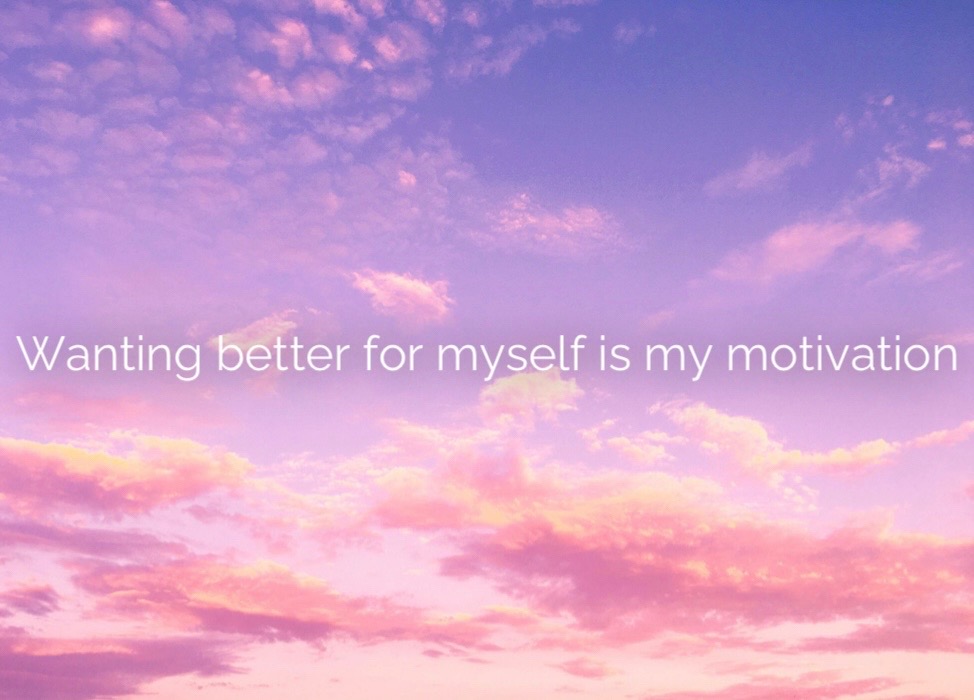 Wanting better for myself is my motivation